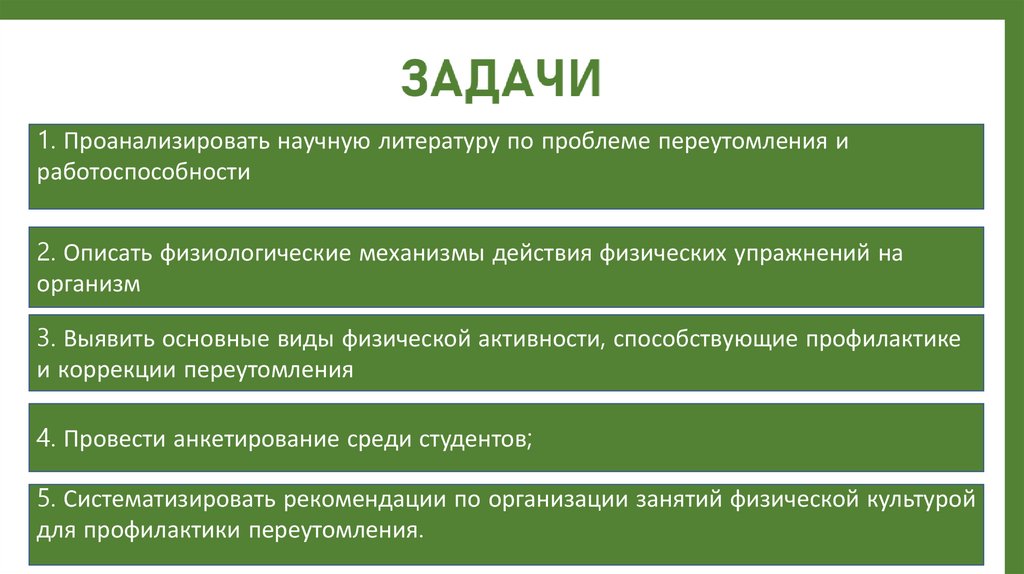 ЗАДАЧИ

1. Проанализировать научную литературу по проблеме переутомления и работоспособности

2. Описать физиологические механизмы действия физических упражнений на организм

3. Выявить основные виды физической активности, способствующие профилактике и коррекции переутомления

4. Провести анкетирование среди студентов;

5. Систематизировать рекомендации по организации занятий физической культурой для профилактики переутомления.